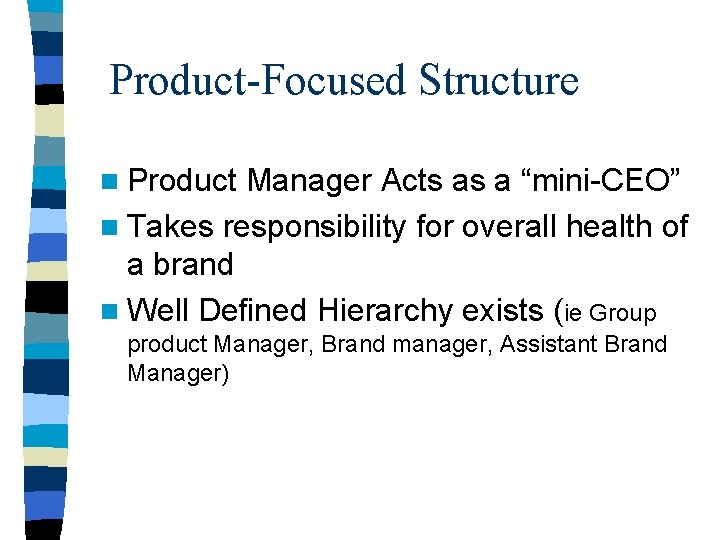 Product-Focused Structure

• Product Manager Acts as a "mini-CEO"

• Takes responsibility for overall health of a brand

• Well Defined Hierarchy exists (ie Group product Manager, Brand manager, Assistant Brand Manager)